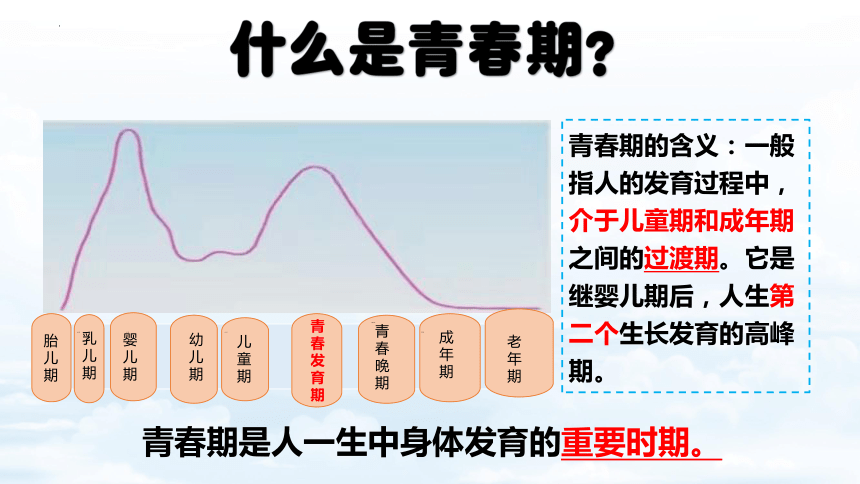 什么是青春期?

胎儿期

乳儿期

婴儿期

幼儿期

儿童期

青春发育期

青春晚期

成年期

老年期

青春期的含义：一般指人的发育过程中，介于儿童期和成年期之间的过渡期。它是继婴儿期后，人生第二个生长发育的高峰期。

青春期是人一生中身体发育的重要时期。